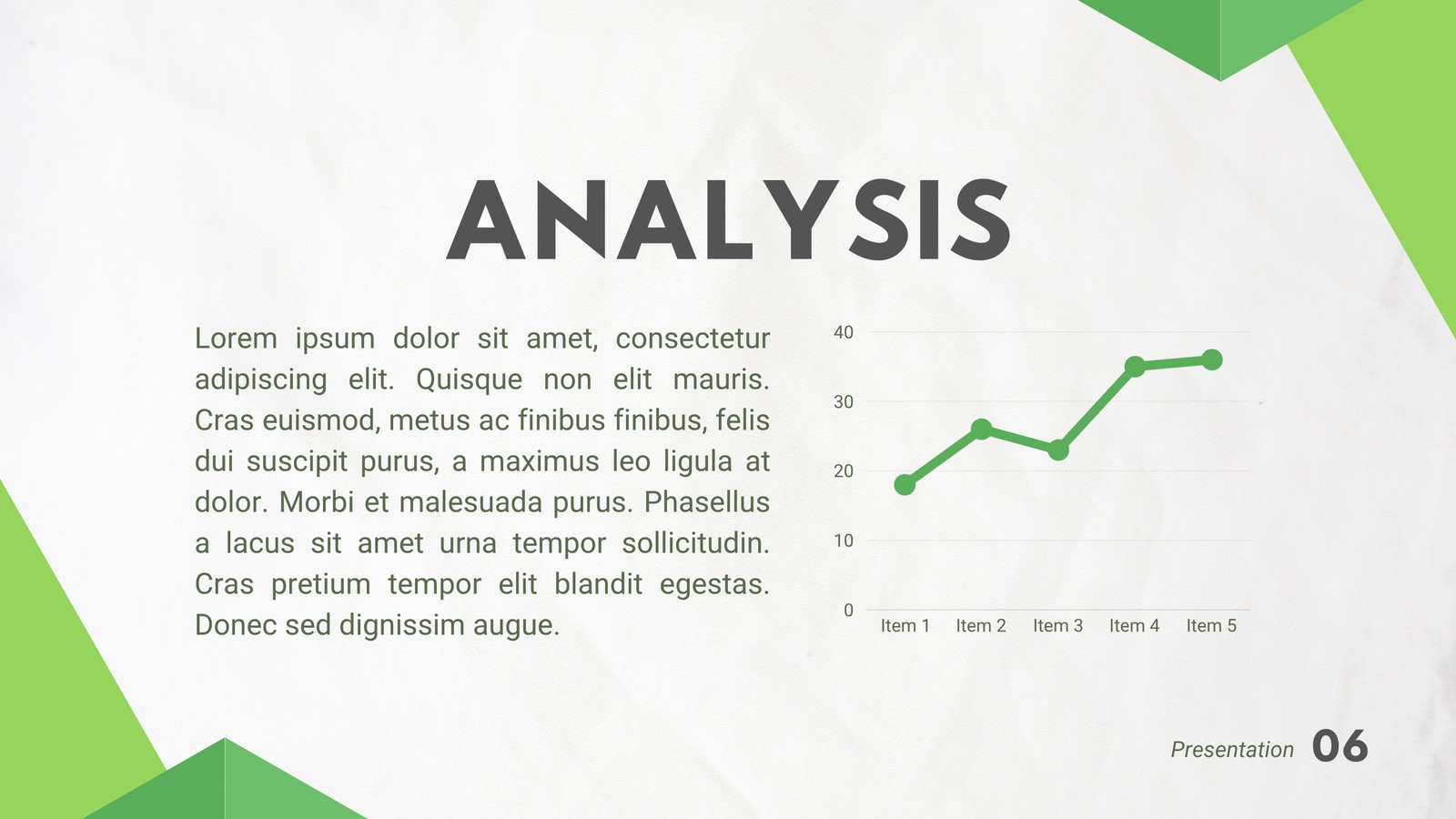 ANALYSIS

Lorem ipsum dolor sit amet, consectetur adipiscing elit. Quisque non elit mauris. Cras euismod, metus ac finibus finibus, felis dui suscipit purus, a maximus leo ligula at dolor. Morbi et malesuada purus. Phasellus a lacus sit amet urna tempor sollicitudin. Cras pretium tempor elit blandit egestas. Donec sed dignissim augue.

40
30
20
10
0
Item 1 Item 2 Item 3 Item 4 Item 5

Presentation 06